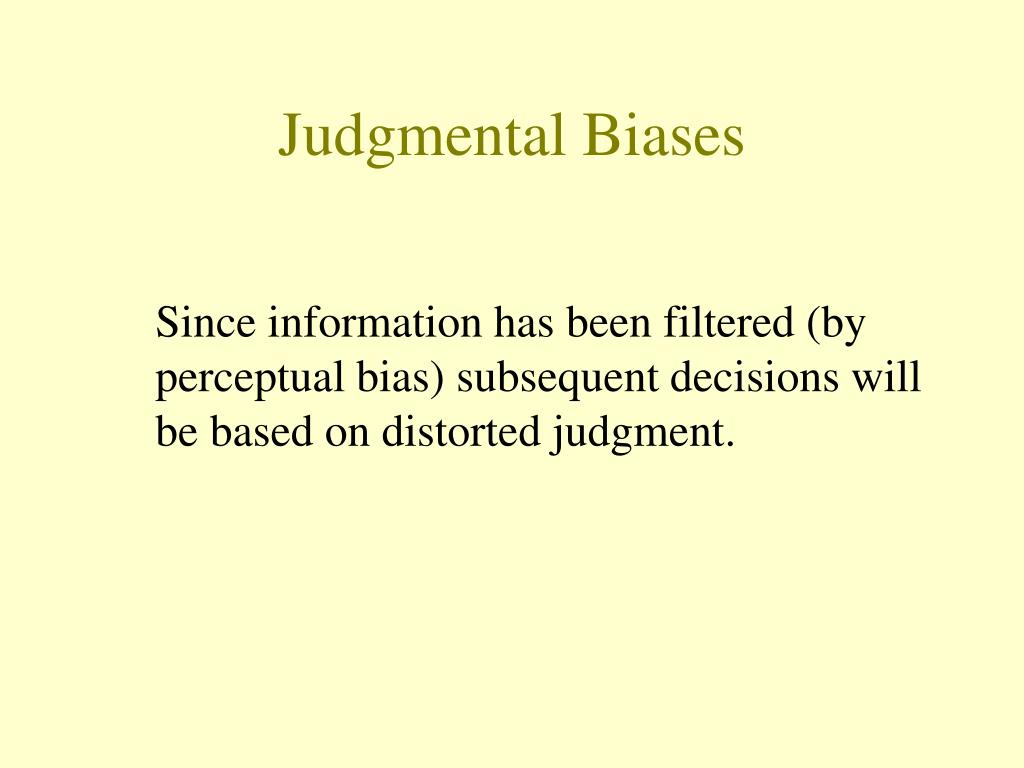 Judgmental Biases

Since information has been filtered (by perceptual bias) subsequent decisions will be based on distorted judgment.